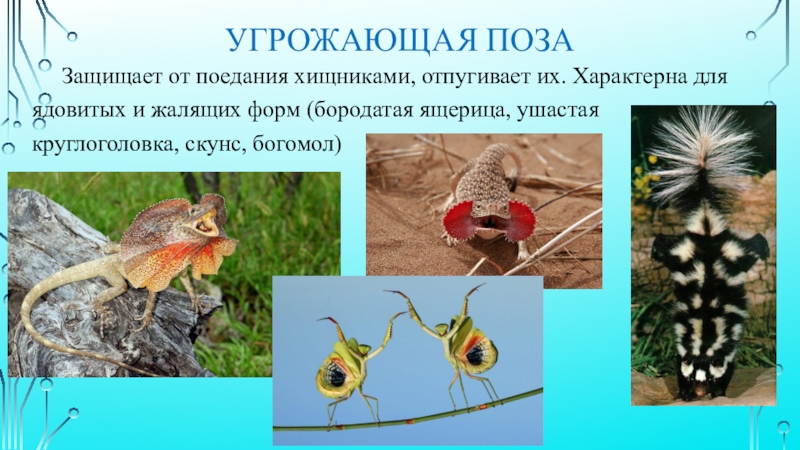 УГРОЖАЮЩАЯ ПОЗА

Защищает от поедания хищниками, отпугивает их. Характерна для ядовитых и жалящих форм (бородатая ящерица, ушастая круглоголовка, скунс, богомол)